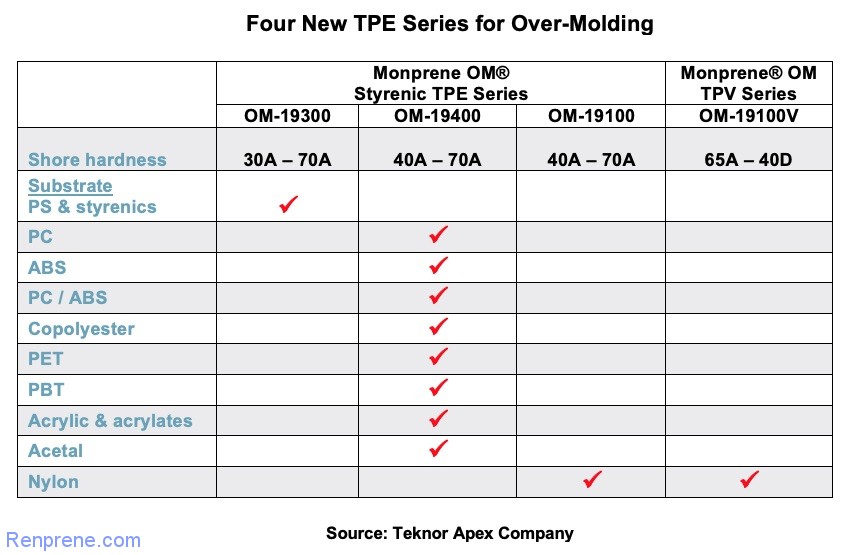 Four New TPE Series for Over-Molding

| | Monprene OM® Styrenic TPE Series | | | Monprene® OM TPV Series |
|---|---|---|---|---|
| | OM-19300 | OM-19400 | OM-19100 | OM-19100V |
| Shore hardness | 30A – 70A | 40A – 70A | 40A – 70A | 65A – 40D |
| Substrate PS & styrenics | ✓ | | | |
| PC | | ✓ | | |
| ABS | | ✓ | | |
| PC / ABS | | ✓ | | |
| Copolyester | | ✓ | | |
| PET | | ✓ | | |
| PBT | | ✓ | | |
| Acrylic & acrylates | | ✓ | | |
| Acetal | | ✓ | | |
| Nylon | | | ✓ | ✓ |

Renprene.com

Source: Teknor Apex Company